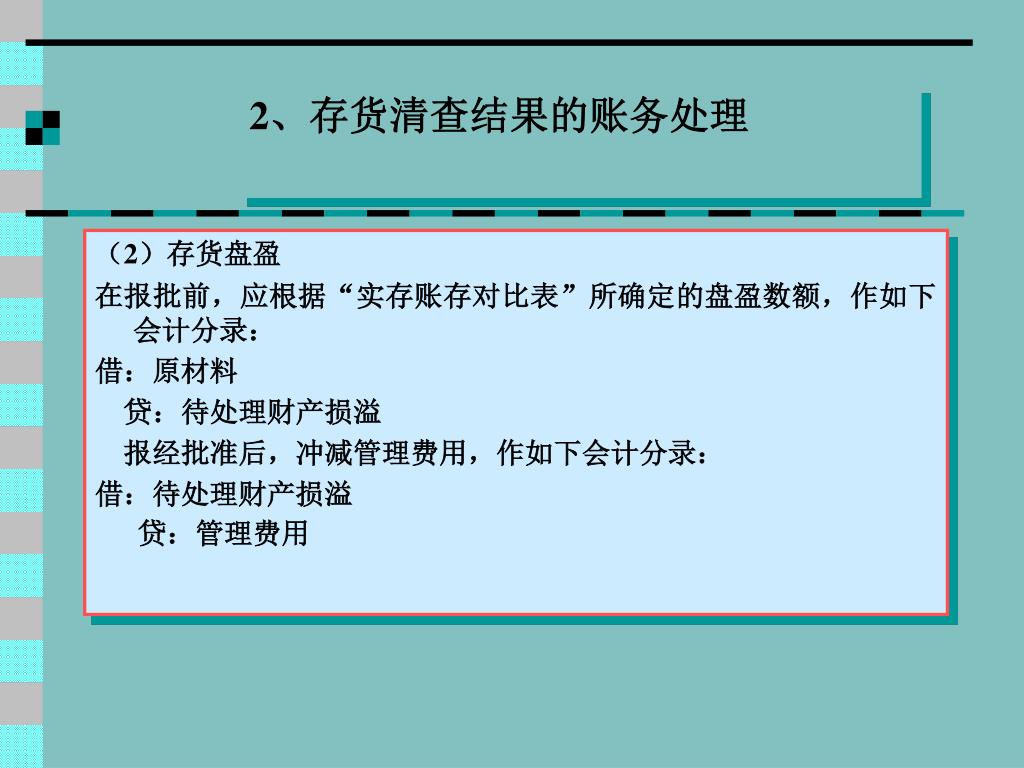 2、存货清查结果的账务处理

（2）存货盘盈

在报批前，应根据“实存账存对比表”所确定的盘盈数额，作如下会计分录：

借：原材料

贷：待处理财产损溢

报经批准后，冲减管理费用，作如下会计分录：

借：待处理财产损溢

贷：管理费用